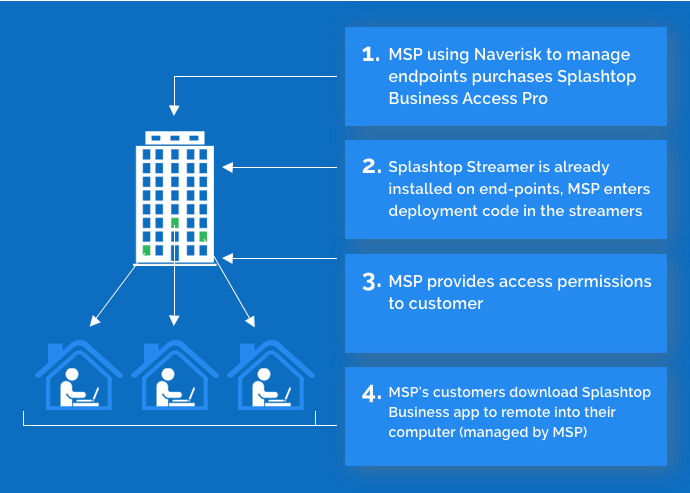 1. MSP using Naverisk to manage endpoints purchases Splashtop Business Access Pro

2. Splashtop Streamer is already installed on end-points, MSP enters deployment code in the streamers

3. MSP provides access permissions to customer

4. MSP's customers download Splashtop Business app to remote into their computer (managed by MSP)